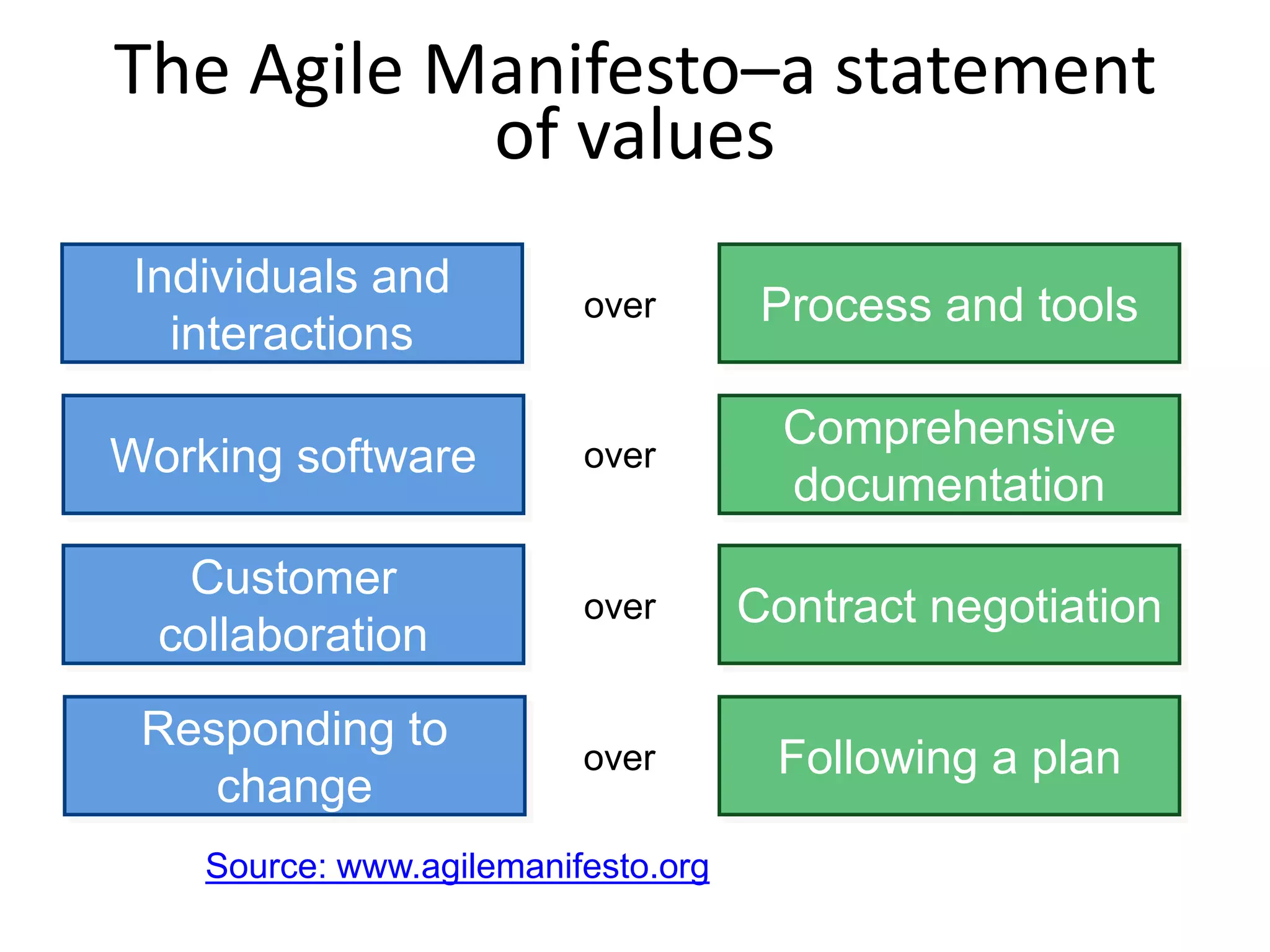 The Agile Manifesto–a statement of values

Individuals and interactions

over

Process and tools

Working software

over

Comprehensive documentation

Customer collaboration

over

Contract negotiation

Responding to change

over

Following a plan

Source: www.agilemanifesto.org